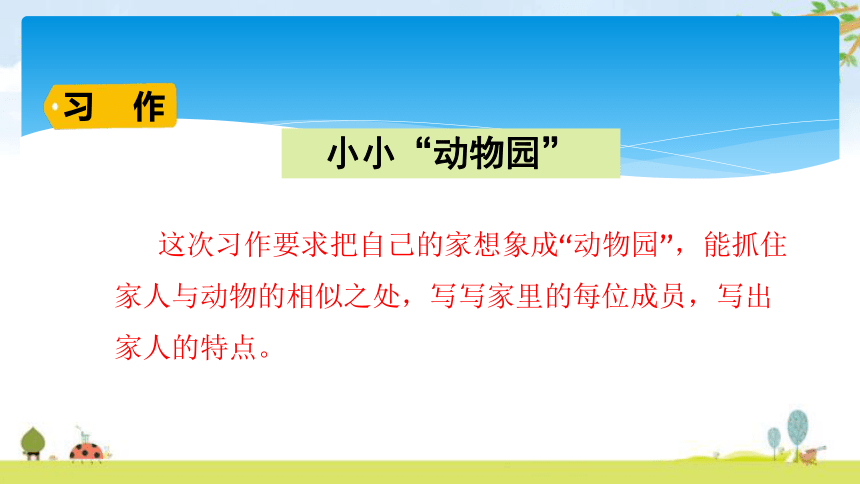 习 作

小小“动物园”

这次习作要求把自己的家想象成“动物园”，能抓住家人与动物的相似之处，写写家里的每位成员，写出家人的特点。